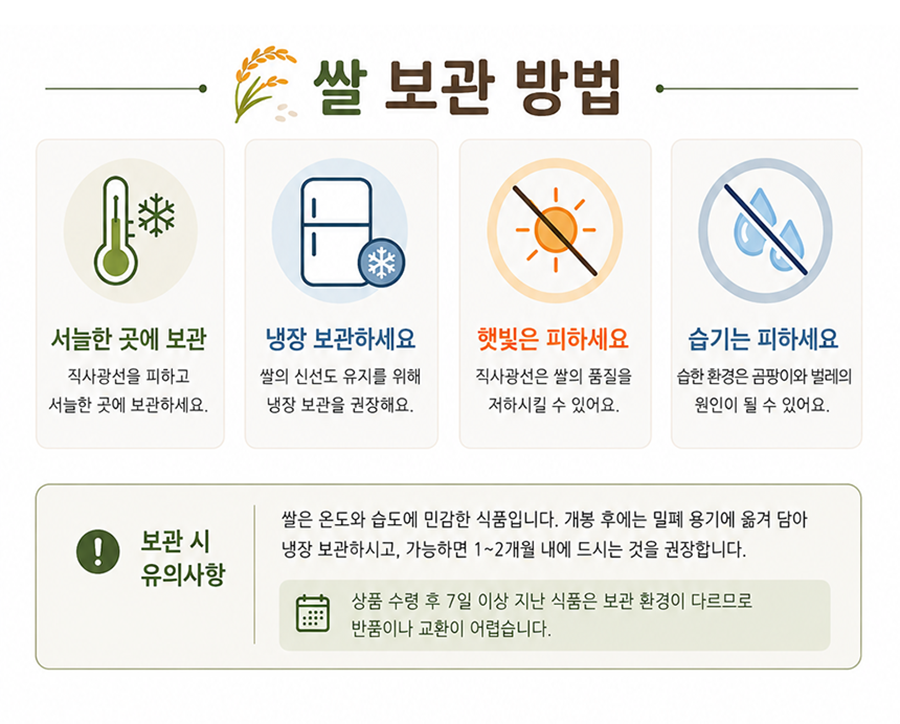 쌀 보관 방법

서늘한 곳에 보관

직사광선을 피하고 서늘한 곳에 보관하세요.

냉장 보관하세요

쌀의 신선도 유지를 위해 냉장 보관을 권장해요.

햇빛은 피하세요

직사광선은 쌀의 품질을 저하시킬 수 있어요.

습기는 피하세요

습한 환경은 곰팡이와 벌레의 원인이 될 수 있어요.

보관 시 유의사항

쌀은 온도와 습도에 민감한 식품입니다. 개봉 후에는 밀폐 용기에 옮겨 담아 냉장 보관하시고, 가능하면 1~2개월 내에 드시는 것을 권장합니다.

상품 수령 후 7일 이상 지난 식품은 보관 환경이 다르므로 반품이나 교환이 어렵습니다.